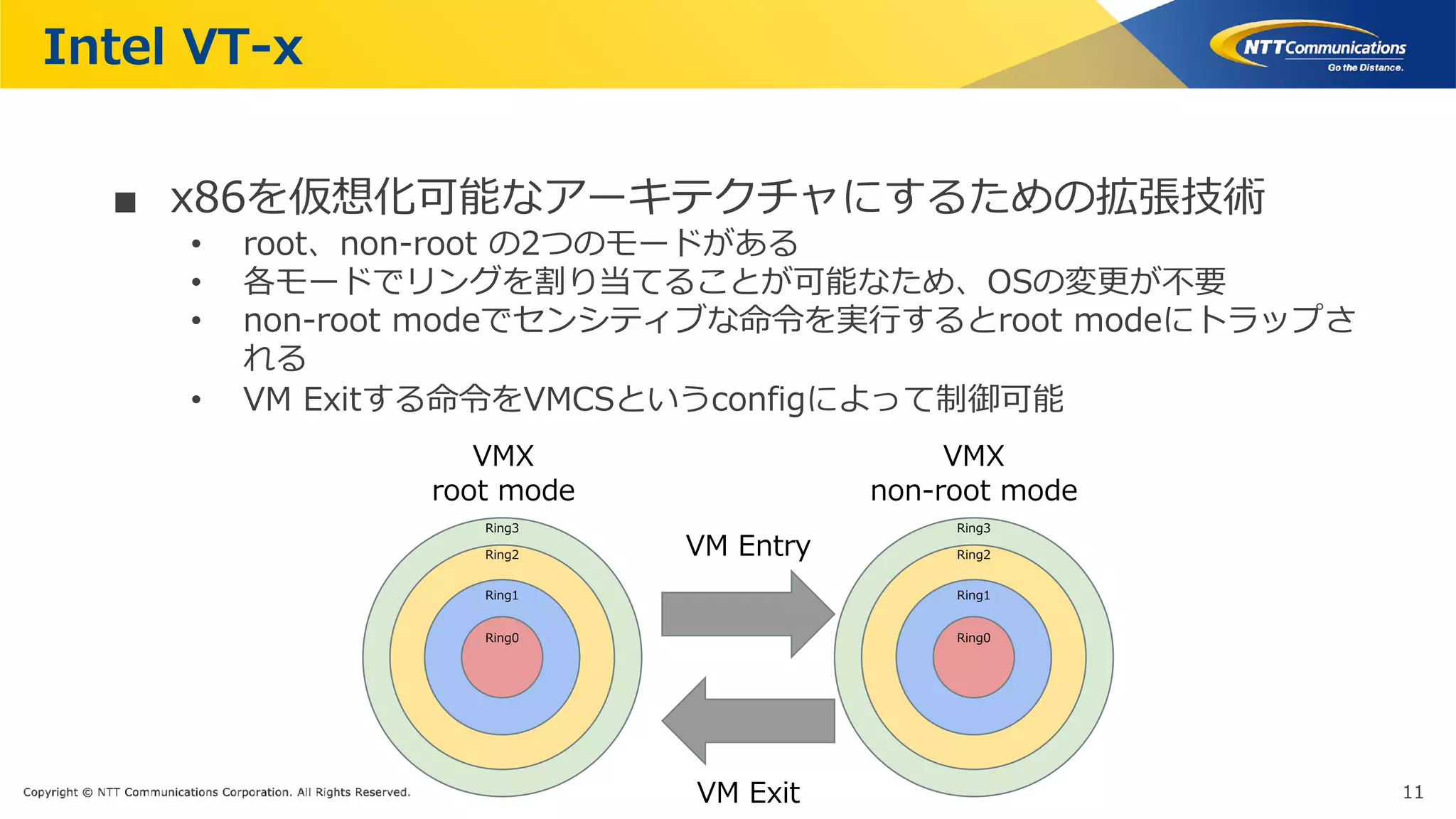 Intel VT-x

NTT Communications
Go the Distance.

■ x86を仮想化可能なアーキテクチャにするための拡張技術
• root、non-root の2つのモードがある
• 各モードでリングを割り当てることが可能なため、OSの変更が不要
• non-root modeでセンシティブな命令を実行するとroot modeにトラップされる
• VM Exitする命令をVMCSというconfigによって制御可能

VMX
root mode

Ring3
Ring2
Ring1
Ring0

VM Entry

VM Exit

VMX
non-root mode

Ring3
Ring2
Ring1
Ring0

Copyright © NTT Communications Corporation. All Rights Reserved.

11